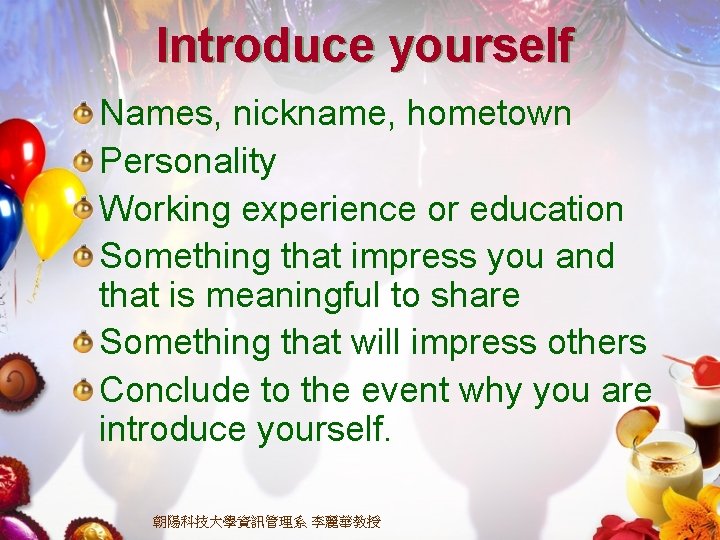 Introduce yourself

Names, nickname, hometown

Personality

Working experience or education

Something that impress you and that is meaningful to share

Something that will impress others

Conclude to the event why you are introduce yourself.

朝陽科技大學資訊管理系 李麗華教授